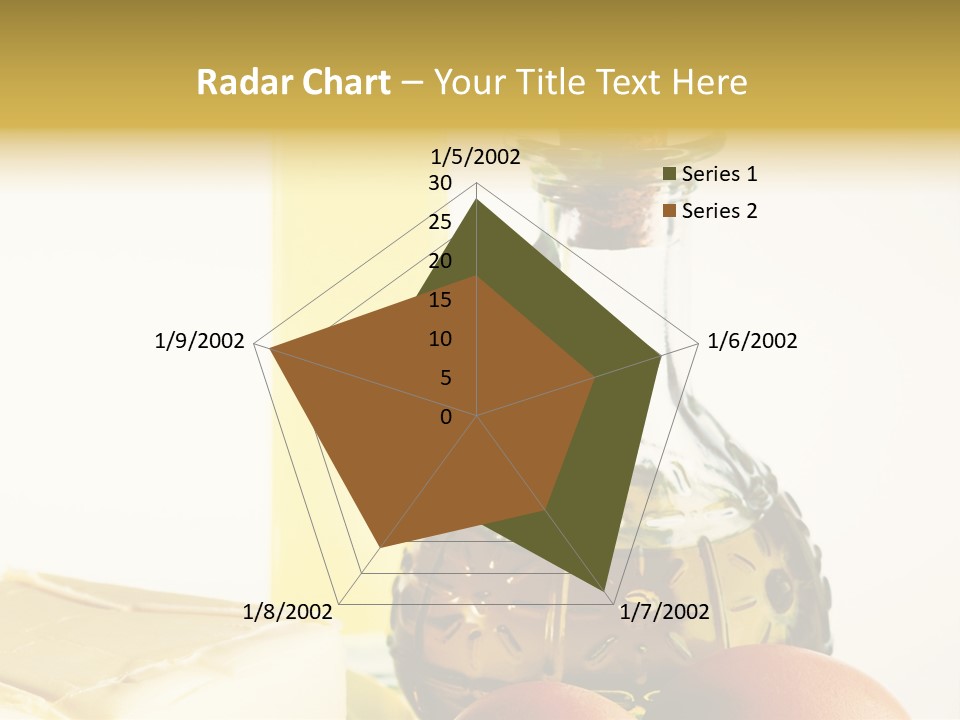 Radar Chart – Your Title Text Here

1/5/2002

30
25
20
15
10
5
0

1/6/2002

1/7/2002

1/8/2002

1/9/2002

Series 1
Series 2